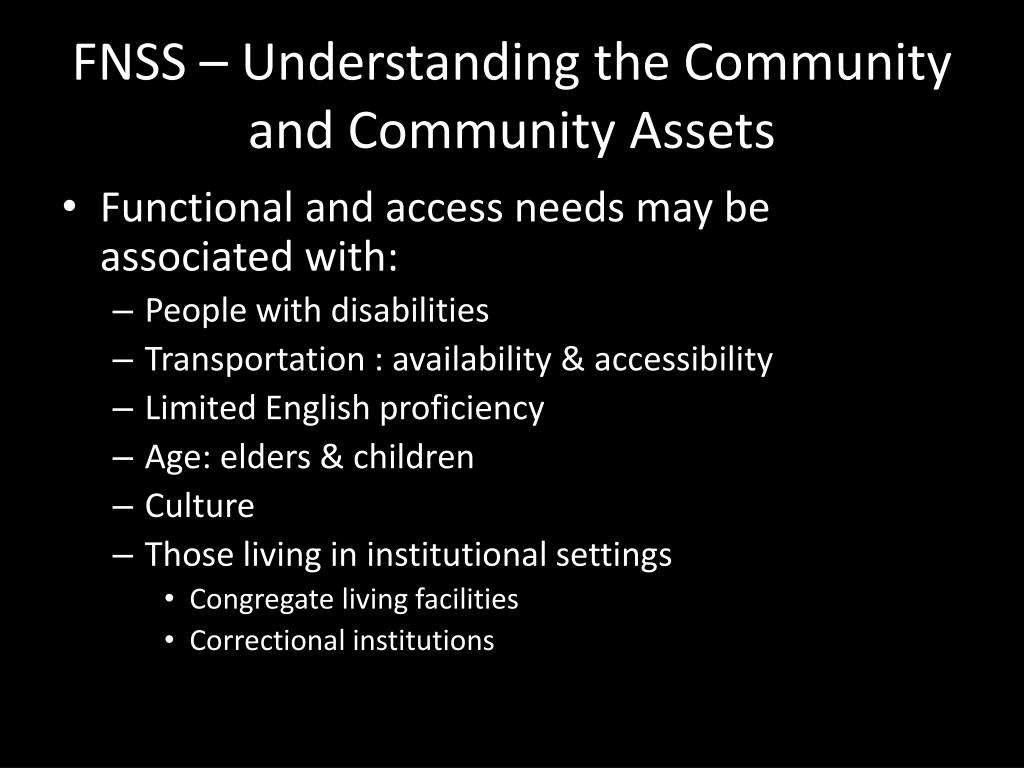 FNSS – Understanding the Community and Community Assets

• Functional and access needs may be associated with:
  – People with disabilities
  – Transportation : availability & accessibility
  – Limited English proficiency
  – Age: elders & children
  – Culture
  – Those living in institutional settings
    • Congregate living facilities
    • Correctional institutions